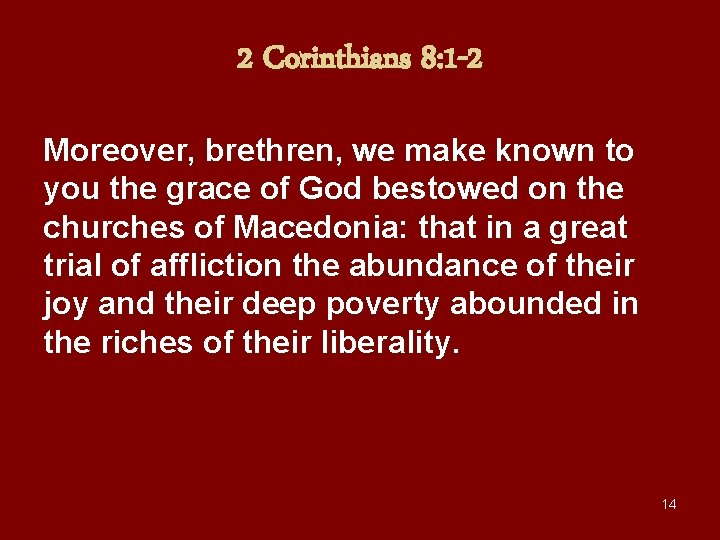 2 Corinthians 8:1-2

Moreover, brethren, we make known to you the grace of God bestowed on the churches of Macedonia: that in a great trial of affliction the abundance of their joy and their deep poverty abounded in the riches of their liberality.

14